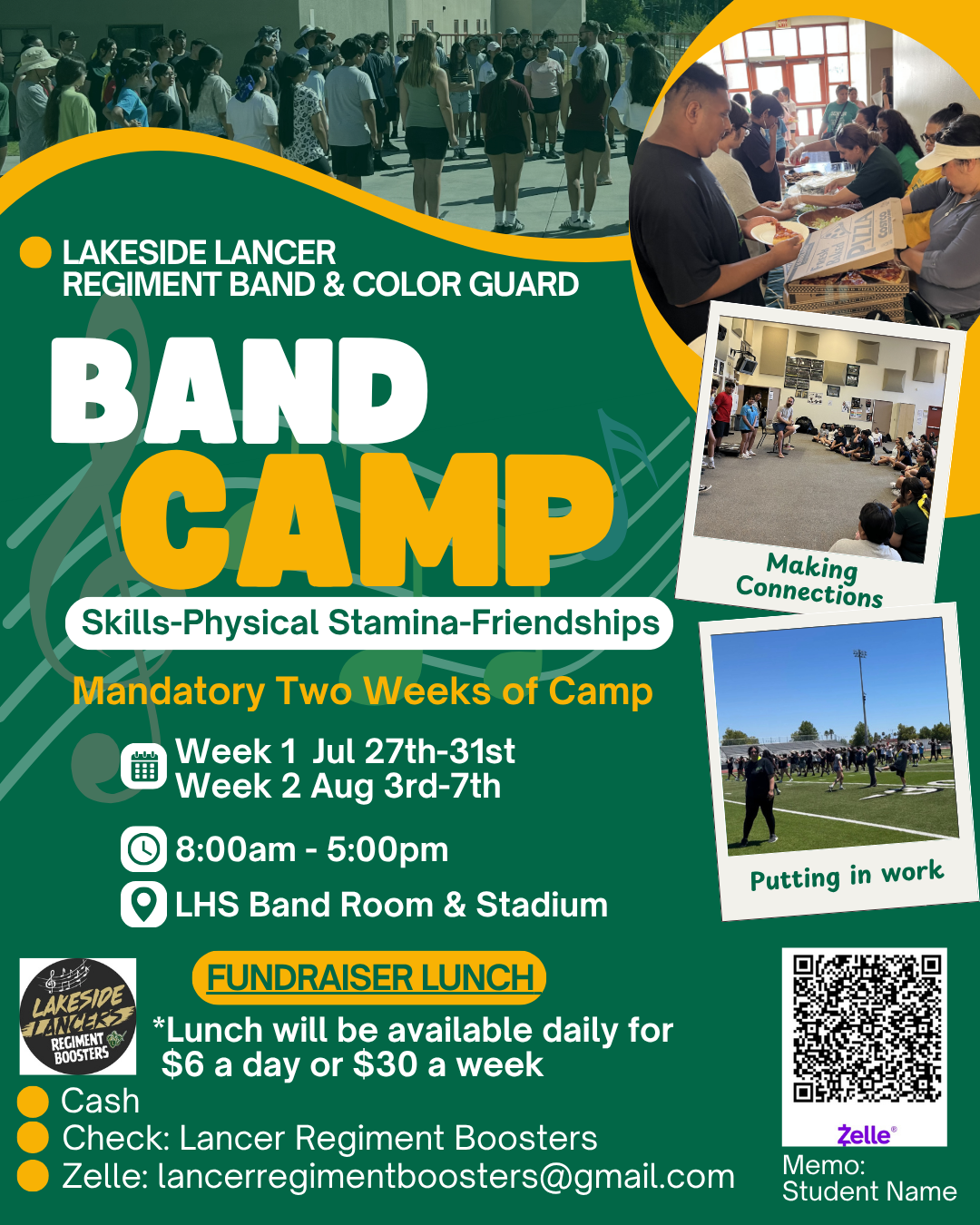 LAKESIDE LANCER
REGIMENT BAND & COLOR GUARD

BAND
CAMP

Skills-Physical Stamina-Friendships

Mandatory Two Weeks of Camp

Week 1 Jul 27th-31st
Week 2 Aug 3rd-7th

8:00am - 5:00pm

LHS Band Room & Stadium

Making Connections

Putting in work

LAKESIDE LANCERS REGIMENT BOOSTERS

FUNDRAISER LUNCH

*Lunch will be available daily for $6 a day or $30 a week

Cash
Check: Lancer Regiment Boosters
Zelle: lancerregimentboosters@gmail.com

Zelle
Memo:
Student Name